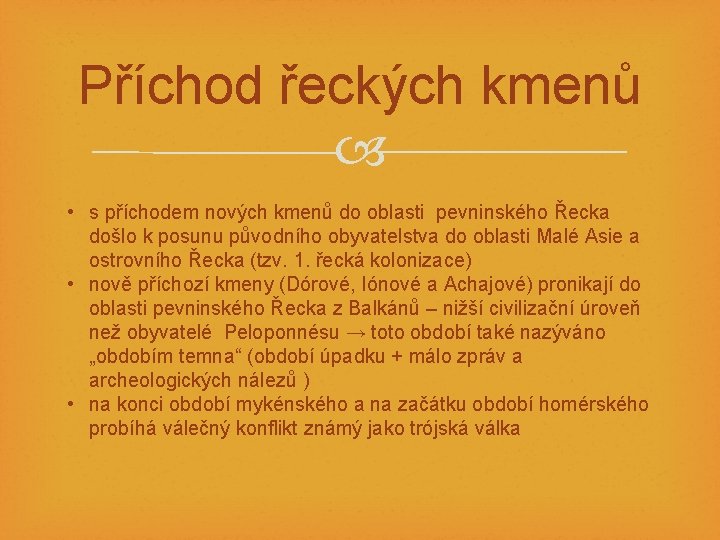 Příchod řeckých kmenů

• s příchodem nových kmenů do oblasti pevninského Řecka došlo k posunu původního obyvatelstva do oblasti Malé Asie a ostrovního Řecka (tzv. 1. řecká kolonizace)
• nově příchozí kmeny (Dórové, Iónové a Achajové) pronikají do oblasti pevninského Řecka z Balkánů – nižší civilizační úroveň než obyvatelé Peloponnésu → toto období také nazýváno „obdobím temna“ (období úpadku + málo zpráv a archeologických nálezů )
• na konci období mykénského a na začátku období homérského probíhá válečný konflikt známý jako trójská válka